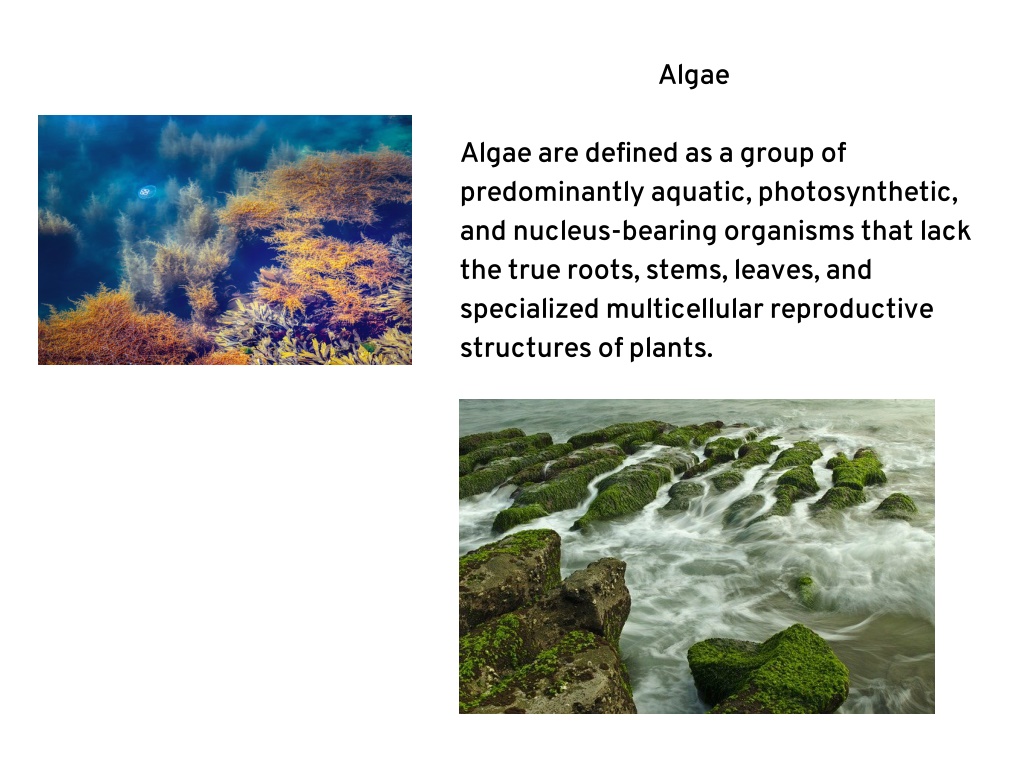 Algae

Algae are defined as a group of predominantly aquatic, photosynthetic, and nucleus-bearing organisms that lack the true roots, stems, leaves, and specialized multicellular reproductive structures of plants.